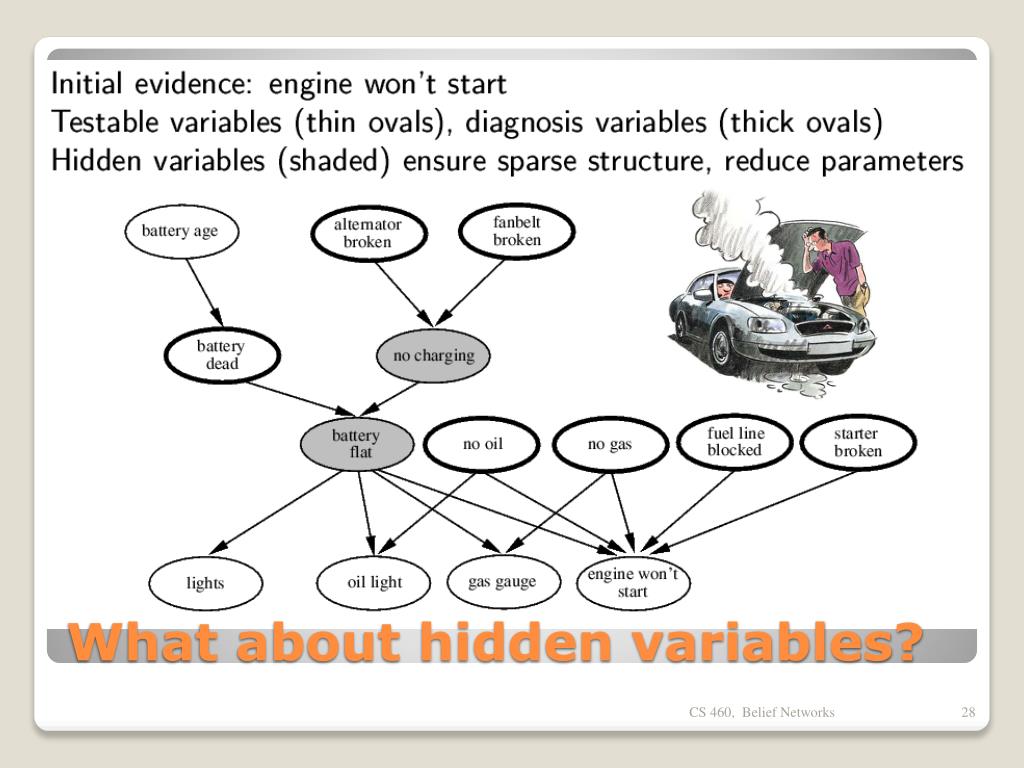 Initial evidence: engine won't start
Testable variables (thin ovals), diagnosis variables (thick ovals)
Hidden variables (shaded) ensure sparse structure, reduce parameters

battery age
alternator broken
fanbelt broken
battery dead
no charging
battery flat
no oil
no gas
fuel line blocked
starter broken
lights
oil light
gas gauge
engine won't start

What about hidden variables?

CS 460, Belief Networks
28